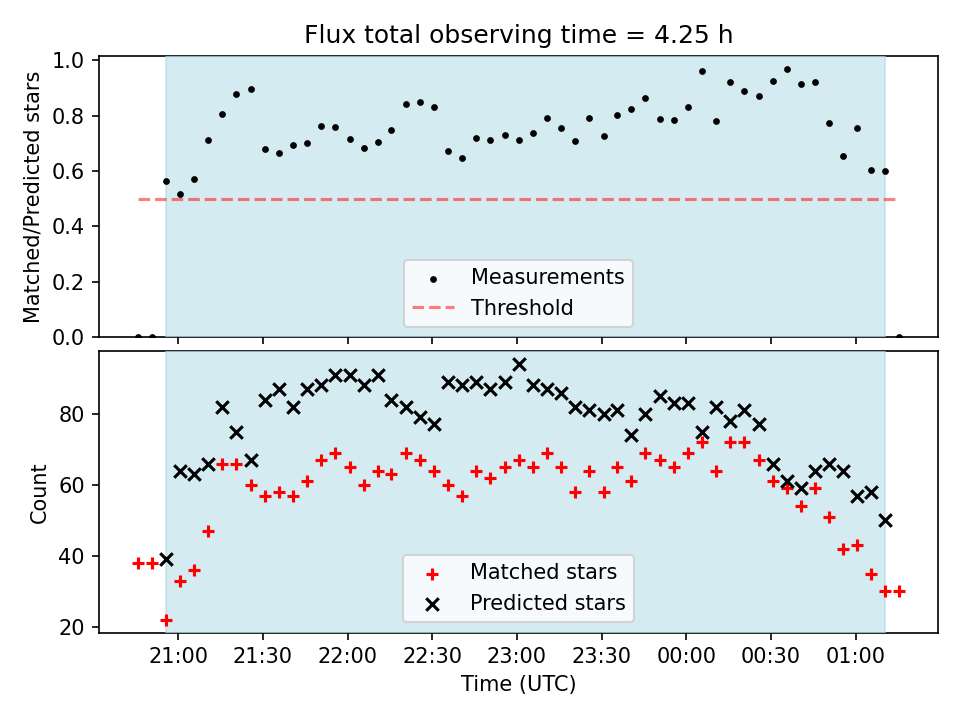 Flux total observing time = 4.25 h

Matched/Predicted stars
1.0
0.8
0.6
0.4
0.2
0.0

Measurements
Threshold

Count
80
60
40
20

Matched stars
Predicted stars

21:00 21:30 22:00 22:30 23:00 23:30 00:00 00:30 01:00
Time (UTC)